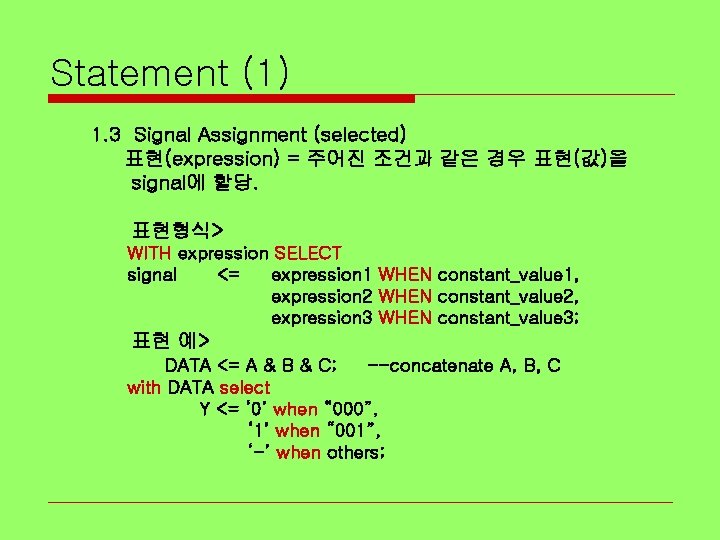 Statement (1)

1.3 Signal Assignment (selected)
표현(expression) = 주어진 조건과 같은 경우 표현(값)을 signal에 할당.

표현형식>
WITH expression SELECT
signal <= expression1 WHEN constant_value1,
expression2 WHEN constant_value2,
expression3 WHEN constant_value3;

표현 예>
DATA <= A & B & C; --concatenate A, B, C
with DATA select
Y <= '0' when "000",
'1' when "001",
'-' when others;